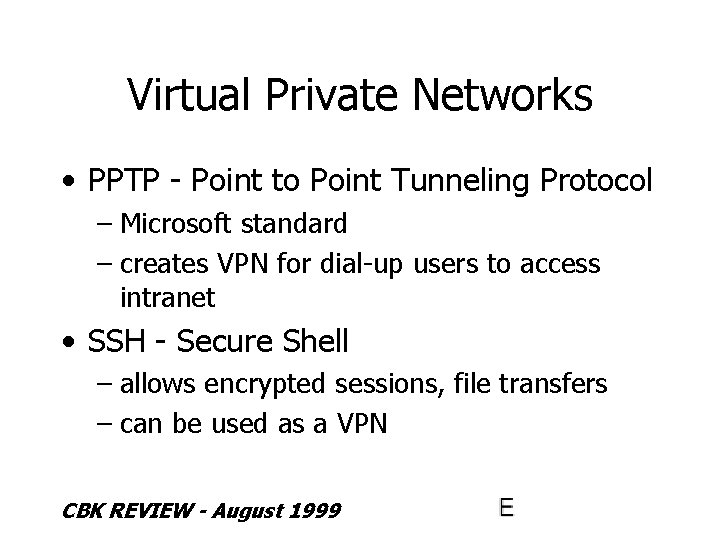 Virtual Private Networks

• PPTP - Point to Point Tunneling Protocol
– Microsoft standard
– creates VPN for dial-up users to access intranet

• SSH - Secure Shell
– allows encrypted sessions, file transfers
– can be used as a VPN

CBK REVIEW - August 1999

E